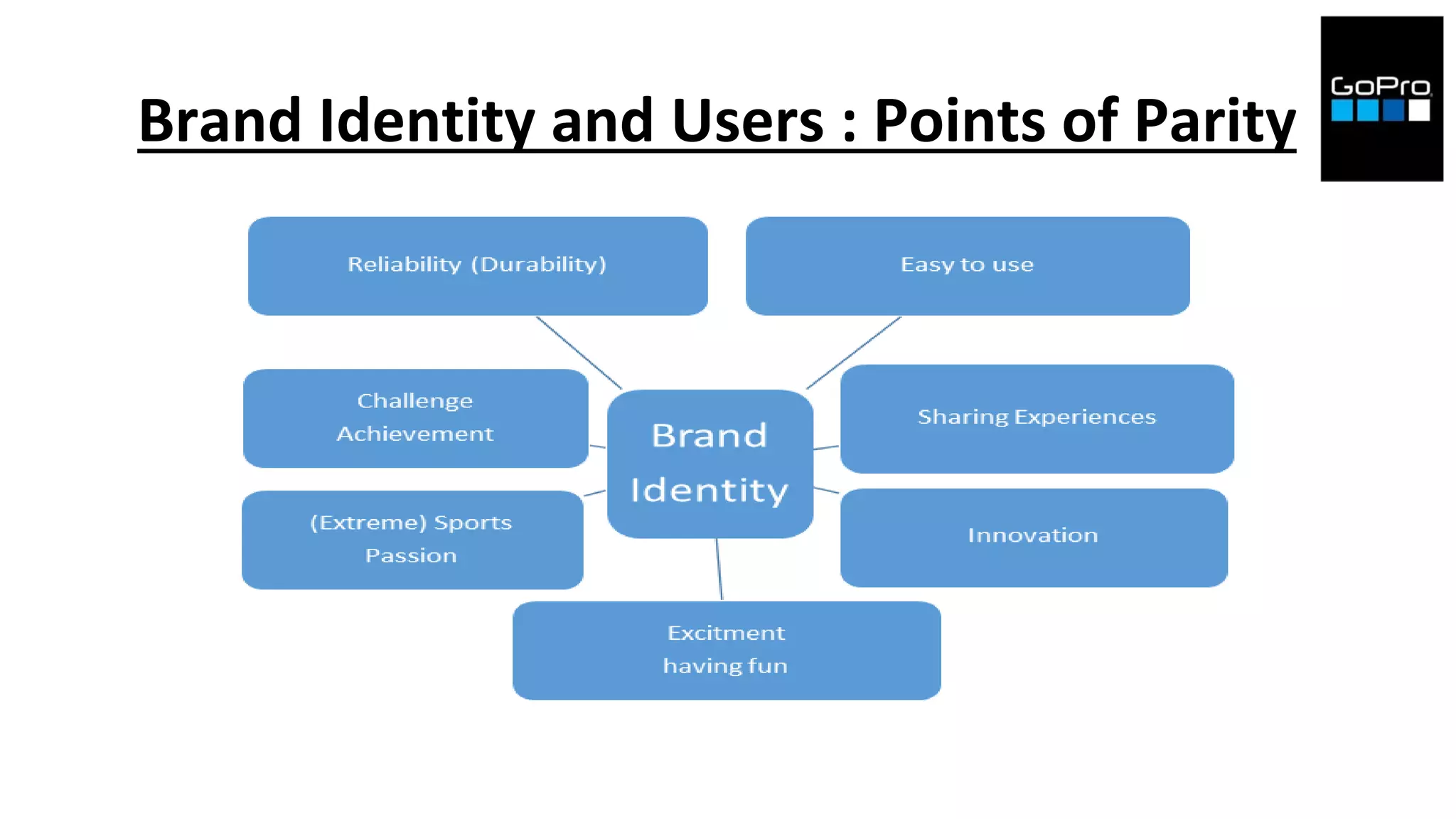 Brand Identity and Users : Points of Parity

GoPro

Reliability (Durability)

Easy to use

Challenge
Achievement

Brand
Identity

Sharing Experiences

(Extreme) Sports
Passion

Innovation

Excitment
having fun